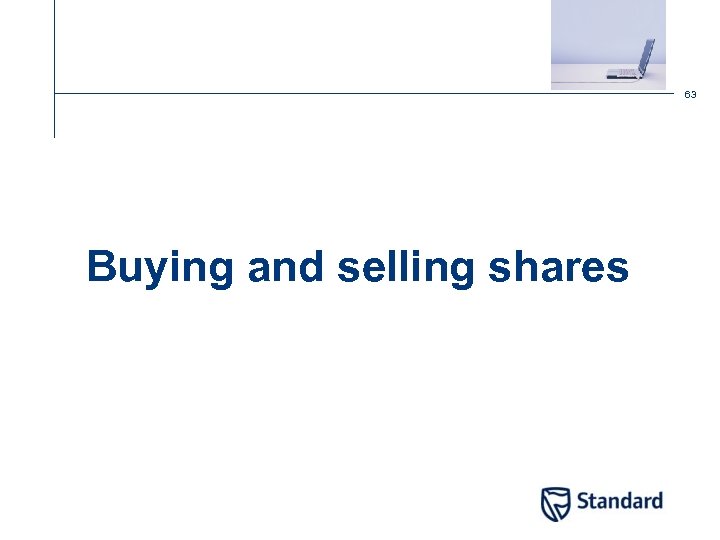 63

Buying and selling shares

Standard